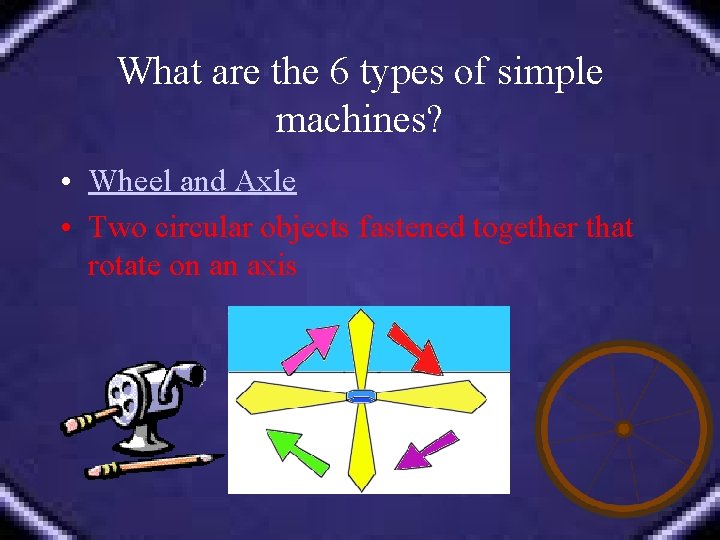 What are the 6 types of simple machines?

• Wheel and Axle
• Two circular objects fastened together that rotate on an axis